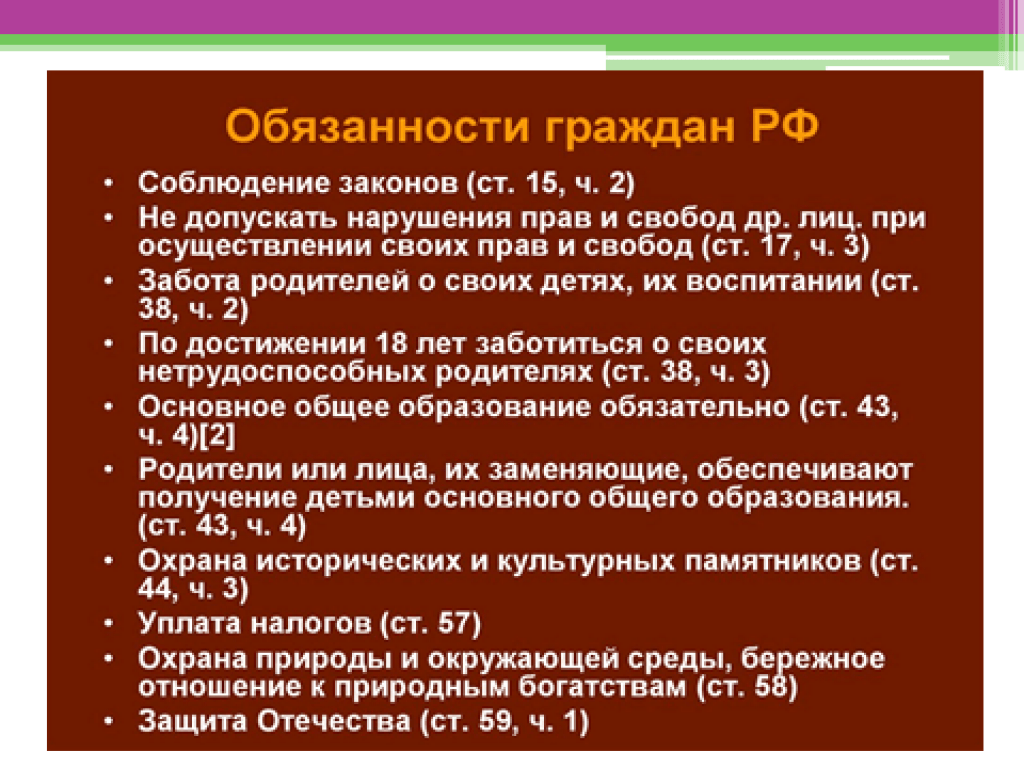 Обязанности граждан РФ

• Соблюдение законов (ст. 15, ч. 2)
• Не допускать нарушения прав и свобод др. лиц. при осуществлении своих прав и свобод (ст. 17, ч. 3)
• Забота родителей о своих детях, их воспитании (ст. 38, ч. 2)
• По достижении 18 лет заботиться о своих нетрудоспособных родителях (ст. 38, ч. 3)
• Основное общее образование обязательно (ст. 43, ч. 4)[2]
• Родители или лица, их заменяющие, обеспечивают получение детьми основного общего образования. (ст. 43, ч. 4)
• Охрана исторических и культурных памятников (ст. 44, ч. 3)
• Уплата налогов (ст. 57)
• Охрана природы и окружающей среды, бережное отношение к природным богатствам (ст. 58)
• Защита Отечества (ст. 59, ч. 1)